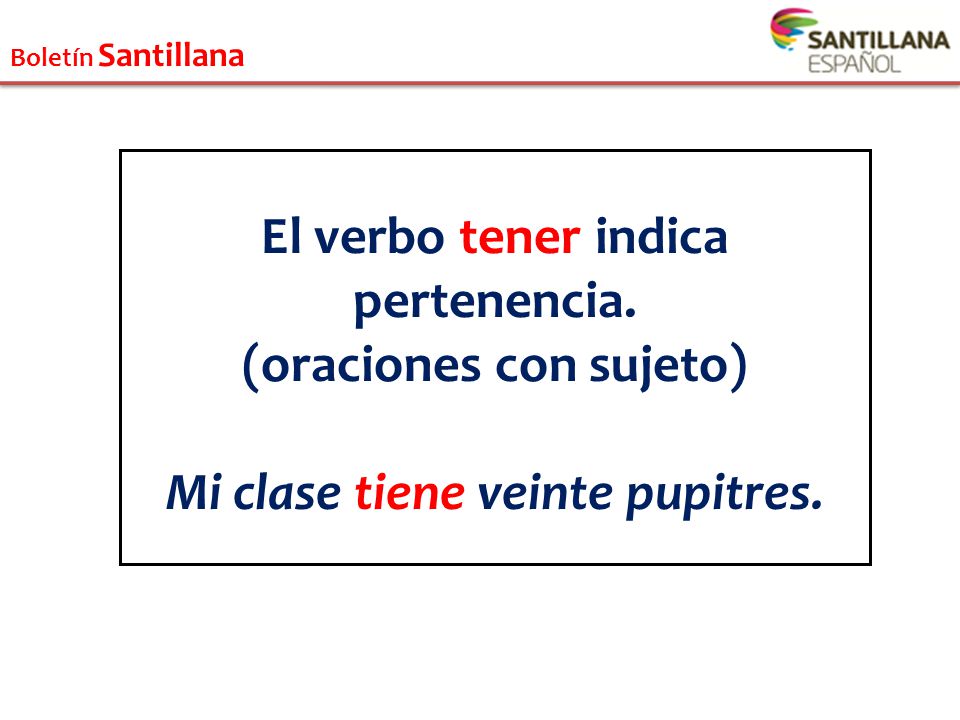 Boletín Santillana

SANTILLANA
ESPAÑOL

El verbo tener indica pertenencia.
(oraciones con sujeto)

Mi clase tiene veinte pupitres.